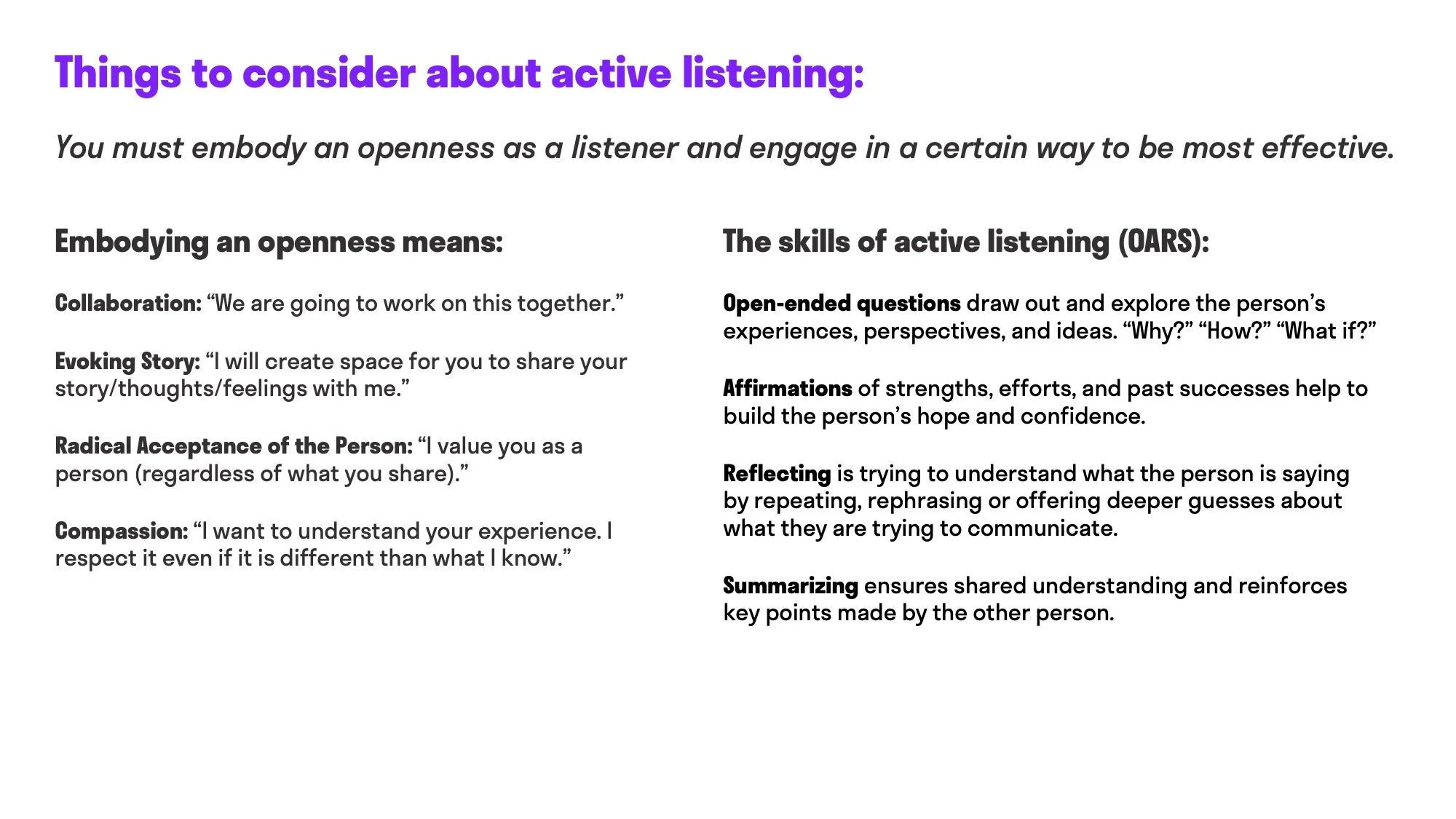 Things to consider about active listening:

You must embody an openness as a listener and engage in a certain way to be most effective.

Embodying an openness means:

Collaboration: “We are going to work on this together.”

Evoking Story: “I will create space for you to share your story/thoughts/feelings with me.”

Radical Acceptance of the Person: “I value you as a person (regardless of what you share).”

Compassion: “I want to understand your experience. I respect it even if it is different than what I know.”

The skills of active listening (OARS):

Open-ended questions draw out and explore the person’s experiences, perspectives, and ideas. “Why?” “How?” “What if?”

Affirmations of strengths, efforts, and past successes help to build the person’s hope and confidence.

Reflecting is trying to understand what the person is saying by repeating, rephrasing or offering deeper guesses about what they are trying to communicate.

Summarizing ensures shared understanding and reinforces key points made by the other person.